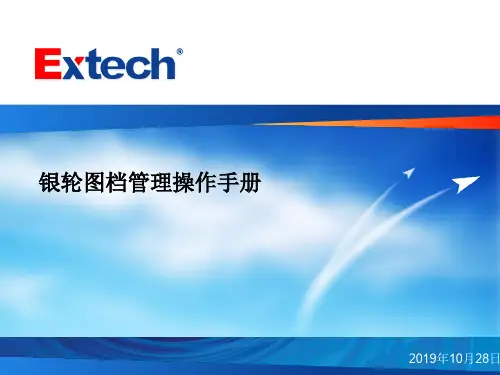 Extech®

银轮图档管理操作手册

2019年10月28日